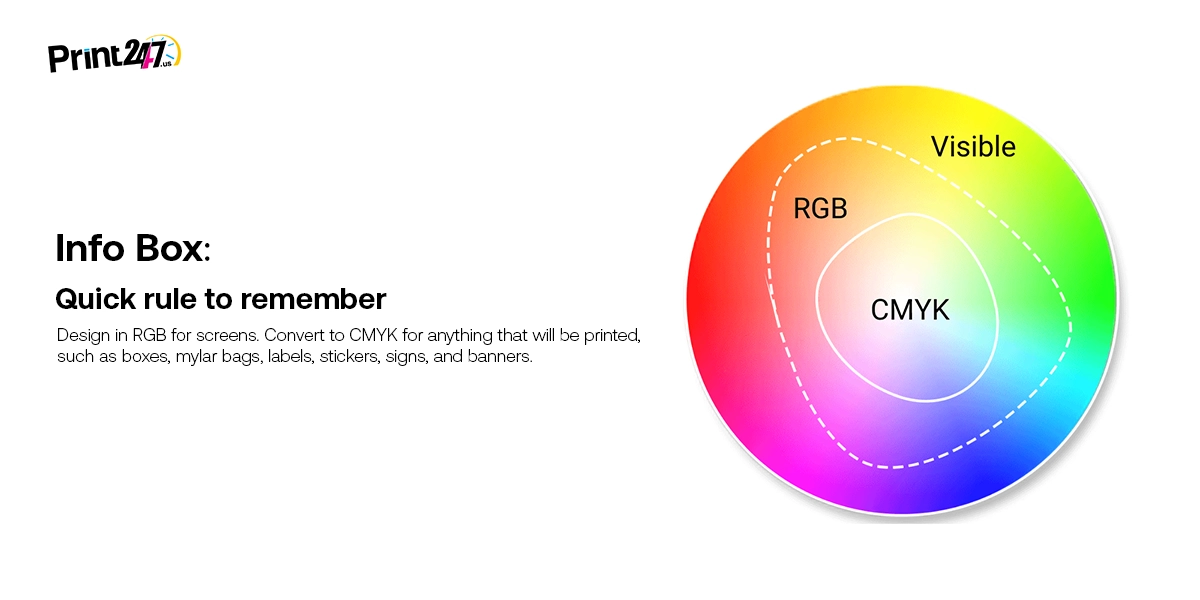 Print247.us

Info Box:

Quick rule to remember

Design in RGB for screens. Convert to CMYK for anything that will be printed, such as boxes, mylar bags, labels, stickers, signs, and banners.

Visible

RGB

CMYK